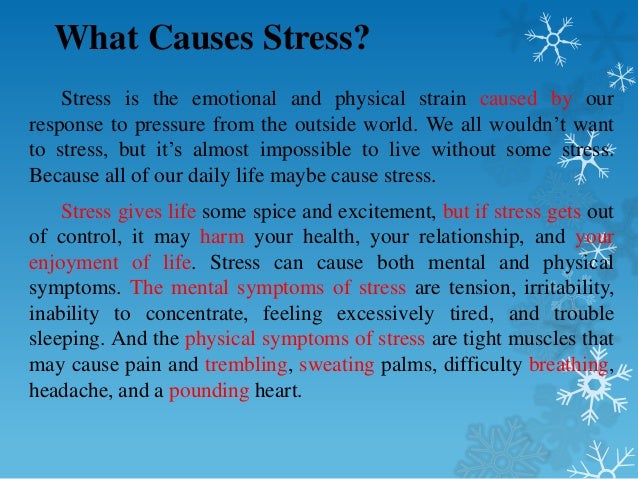 What Causes Stress?

Stress is the emotional and physical strain caused by our response to pressure from the outside world. We all wouldn’t want to stress, but it’s almost impossible to live without some stress. Because all of our daily life maybe cause stress.

Stress gives life some spice and excitement, but if stress gets out of control, it may harm your health, your relationship, and your enjoyment of life. Stress can cause both mental and physical symptoms. The mental symptoms of stress are tension, irritability, inability to concentrate, feeling excessively tired, and trouble sleeping. And the physical symptoms of stress are tight muscles that may cause pain and trembling, sweating palms, difficulty breathing, headache, and a pounding heart.